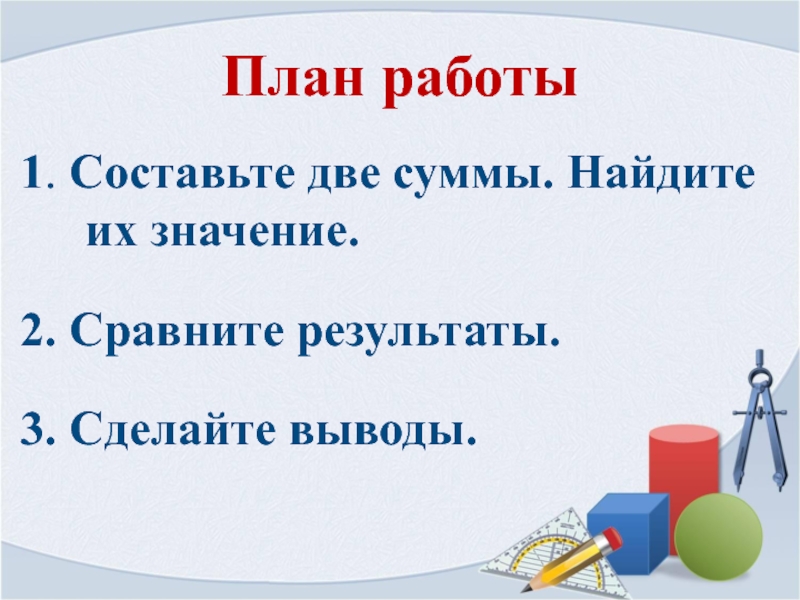 План работы

1. Составьте две суммы. Найдите их значение.

2. Сравните результаты.

3. Сделайте выводы.